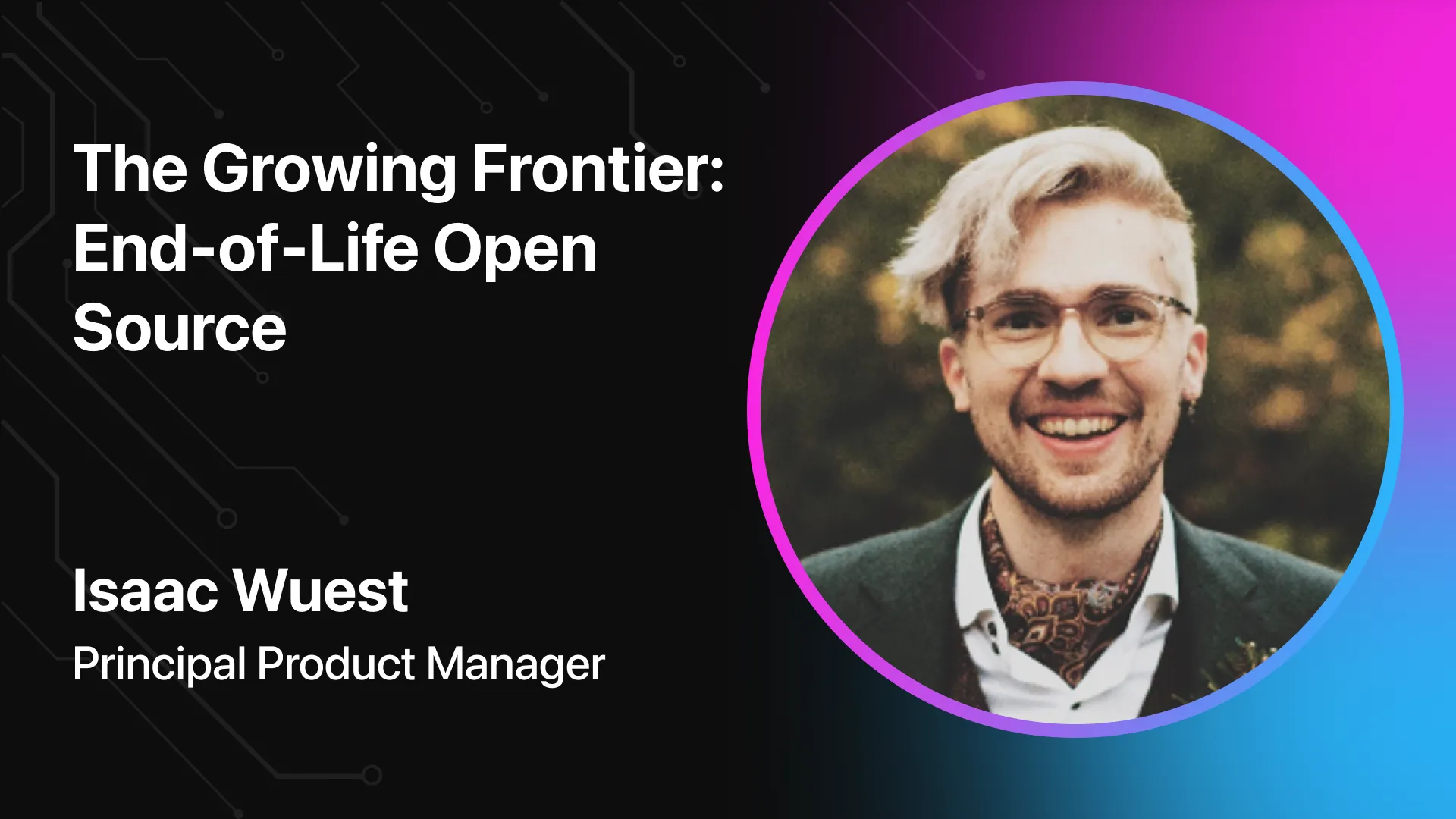 The Growing Frontier: End-of-Life Open Source

Isaac Wuest

Principal Product Manager